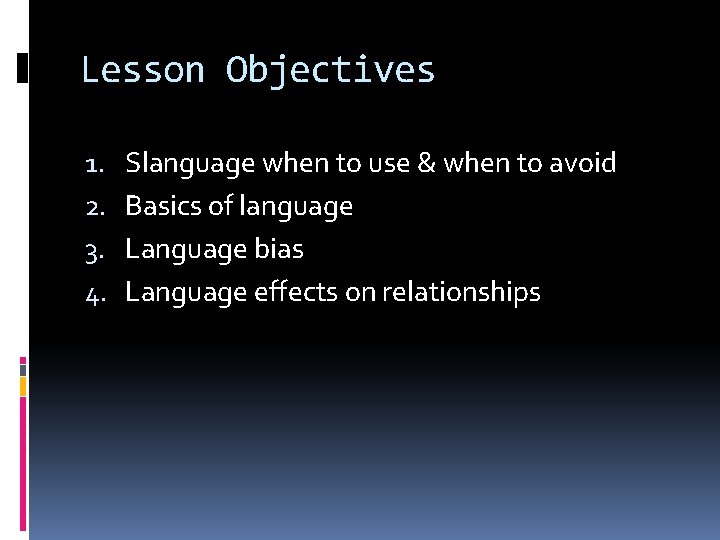 Lesson Objectives

1. Slanguage when to use & when to avoid
2. Basics of language
3. Language bias
4. Language effects on relationships